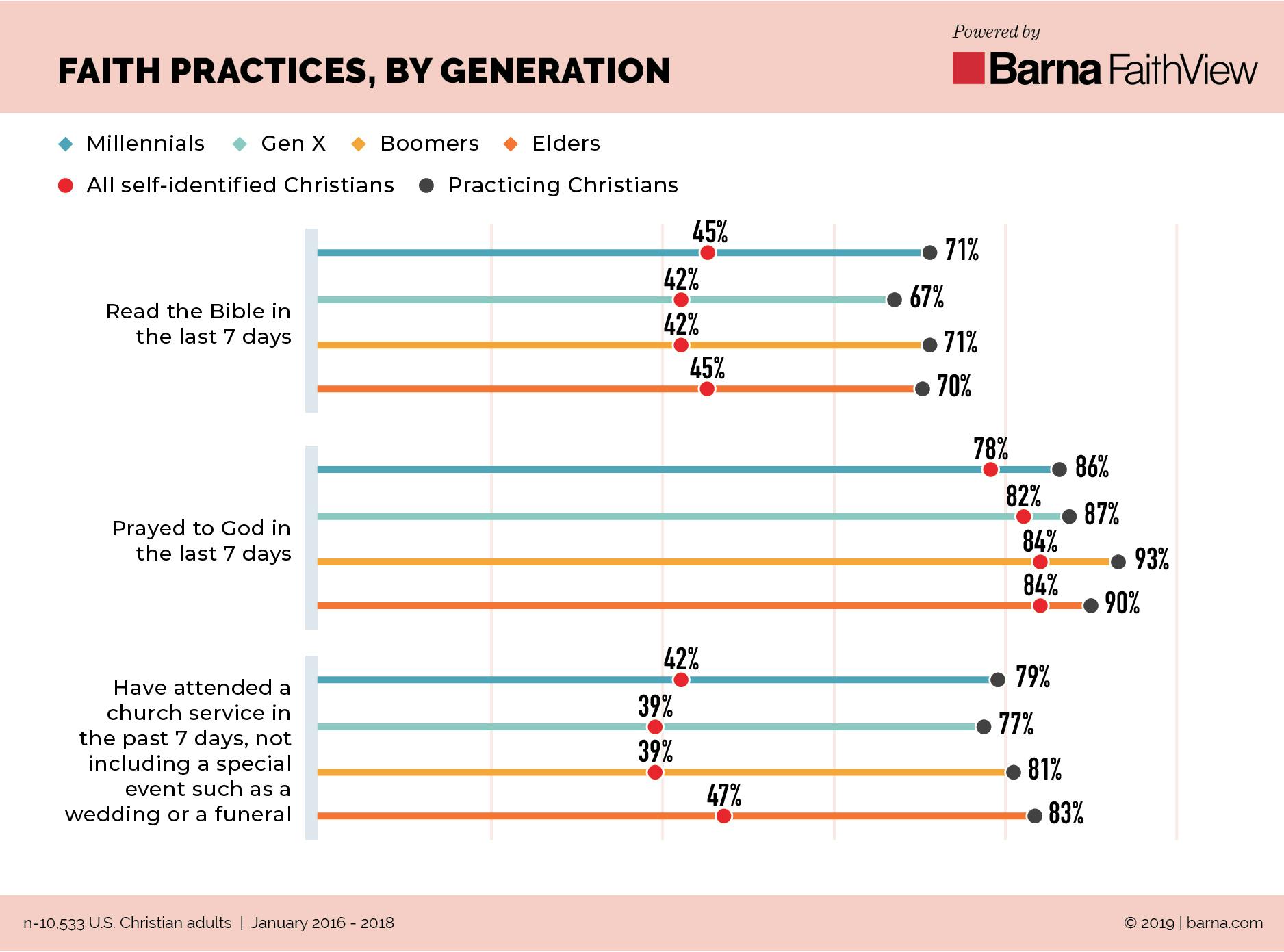 FAITH PRACTICES, BY GENERATION

Powered by
Barna FaithView

Millennials Gen X Boomers Elders

All self-identified Christians Practicing Christians

Read the Bible in the last 7 days

45% 71%
42% 67%
42% 71%
45% 70%

Prayed to God in the last 7 days

78% 86%
82% 87%
84% 93%
84% 90%

Have attended a church service in the past 7 days, not including a special event such as a wedding or a funeral

42% 79%
39% 77%
39% 81%
47% 83%

n=10,533 U.S. Christian adults | January 2016 - 2018

© 2019 | barna.com